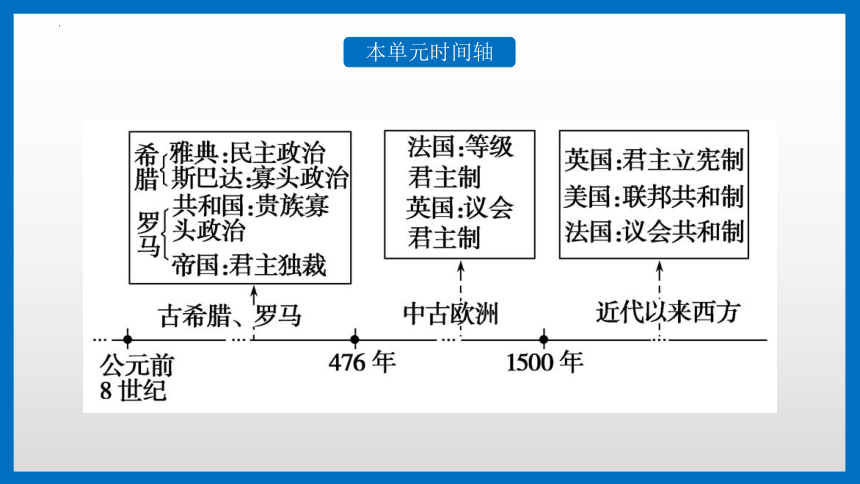 本单元时间轴

希腊 雅典:民主政治
斯巴达:寡头政治
罗马 共和国:贵族寡头政治
帝国:君主独裁

法国:等级君主制
英国:议会君主制

英国:君主立宪制
美国:联邦共和制
法国:议会共和制

古希腊、罗马

中古欧洲

近代以来西方

公元前8世纪

476年

1500年